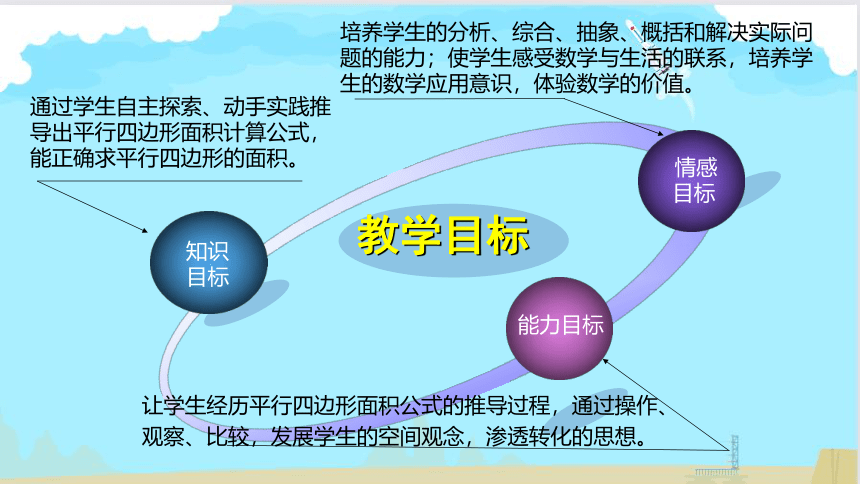 培养学生的分析、综合、抽象、概括和解决实际问题的能力；使学生感受数学与生活的联系，培养学生的数学应用意识，体验数学的价值。

通过学生自主探索、动手实践推导出平行四边形面积计算公式，能正确求平行四边形的面积。

情感目标

教学目标

知识目标

能力目标

让学生经历平行四边形面积公式的推导过程，通过操作、观察、比较，发展学生的空间观念，渗透转化的思想。